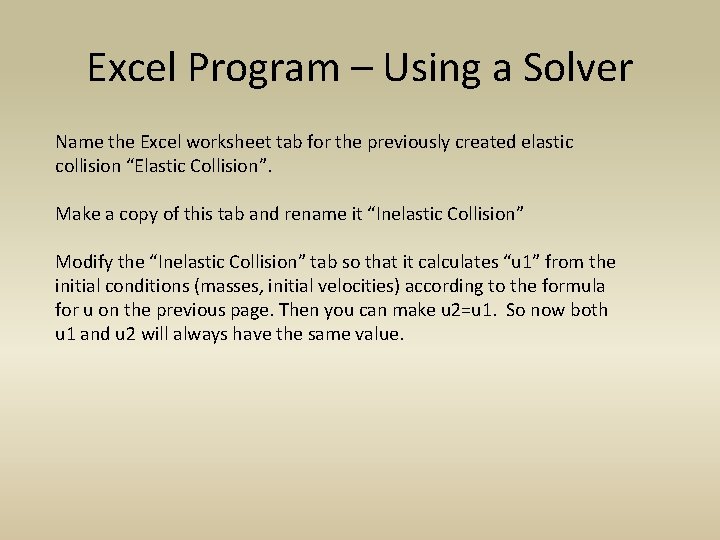 Excel Program – Using a Solver

Name the Excel worksheet tab for the previously created elastic collision “Elastic Collision”.

Make a copy of this tab and rename it “Inelastic Collision”

Modify the “Inelastic Collision” tab so that it calculates “u1” from the initial conditions (masses, initial velocities) according to the formula for u on the previous page. Then you can make u2=u1. So now both u1 and u2 will always have the same value.